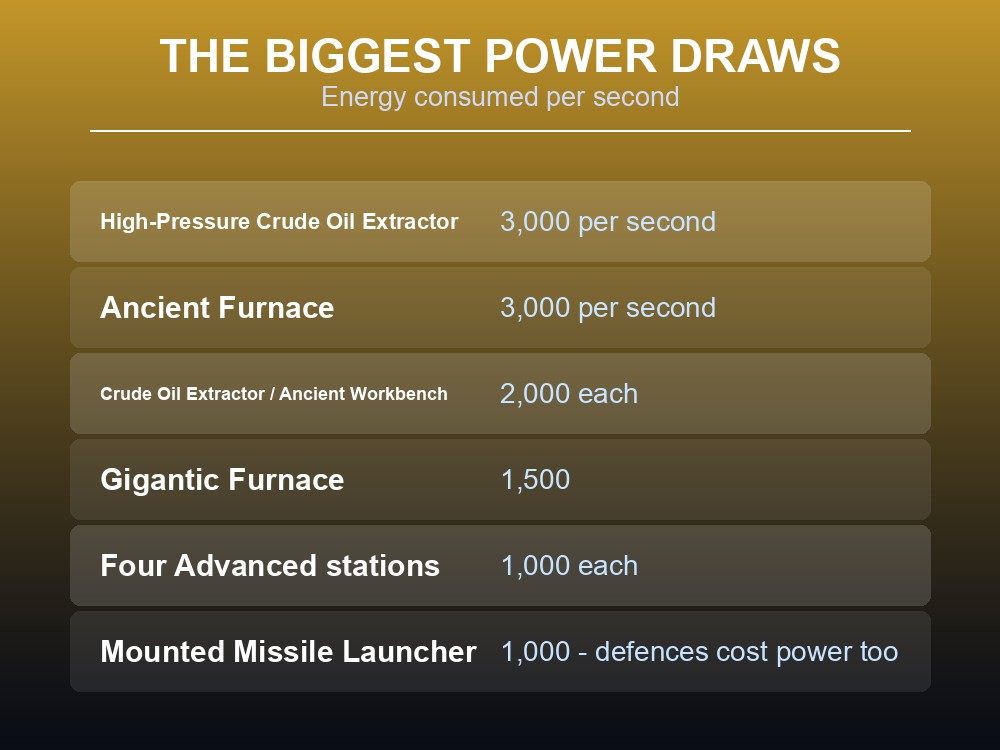 THE BIGGEST POWER DRAWS
Energy consumed per second

| | |
|---|---|
| High-Pressure Crude Oil Extractor | 3,000 per second |
| Ancient Furnace | 3,000 per second |
| Crude Oil Extractor / Ancient Workbench | 2,000 each |
| Gigantic Furnace | 1,500 |
| Four Advanced stations | 1,000 each |
| Mounted Missile Launcher | 1,000 - defences cost power too |